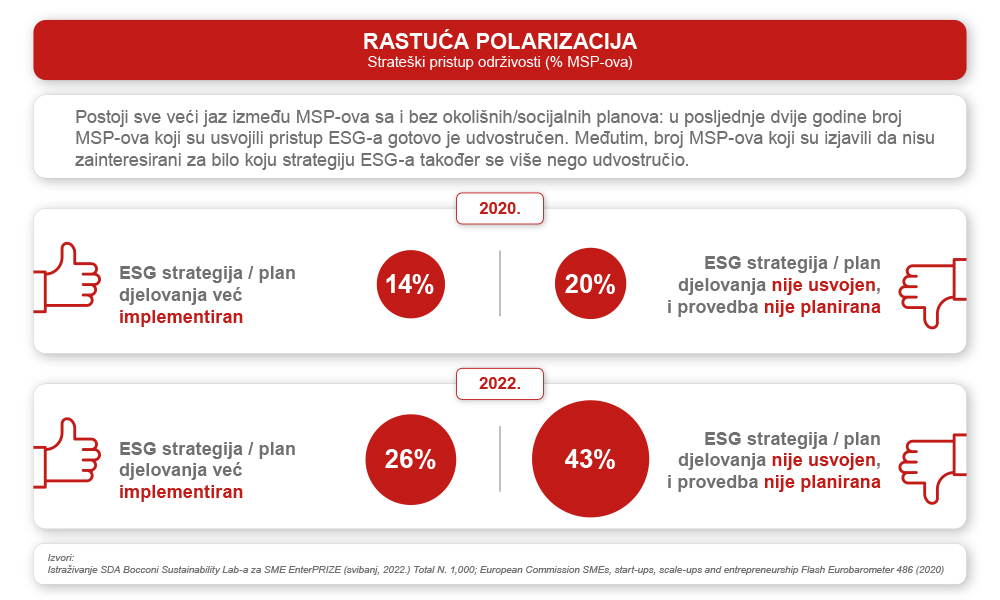 RASTUĆA POLARIZACIJA
Strateški pristup održivosti (% MSP-ova)

Postoji sve veći jaz između MSP-ova sa i bez okolišnih/socijalnih planova: u posljednje dvije godine broj MSP-ova koji su usvojili pristup ESG-a gotovo je udvostručen. Međutim, broj MSP-ova koji su izjavili da nisu zainteresirani za bilo koju strategiju ESG-a također se više nego udvostručio.

2020.

ESG strategija / plan djelovanja već implementiran

14%

20%

ESG strategija / plan djelovanja nije usvojen, i provedba nije planirana

2022.

ESG strategija / plan djelovanja već implementiran

26%

43%

ESG strategija / plan djelovanja nije usvojen, i provedba nije planirana

Izvori:
Istraživanje SDA Bocconi Sustainability Lab-a za SME EnterPRIZE (svibanj, 2022.) Total N. 1,000; European Commission SMEs, start-ups, scale-ups and entrepreneurship Flash Eurobarometer 486 (2020)